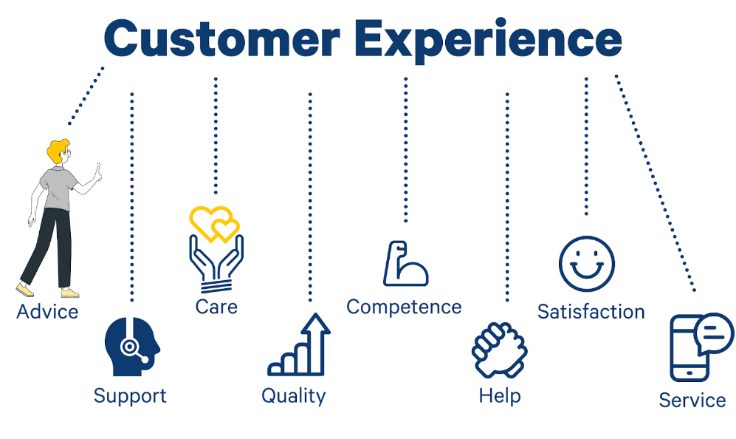 Customer Experience

Advice

Support

Care

Quality

Competence

Help

Satisfaction

Service